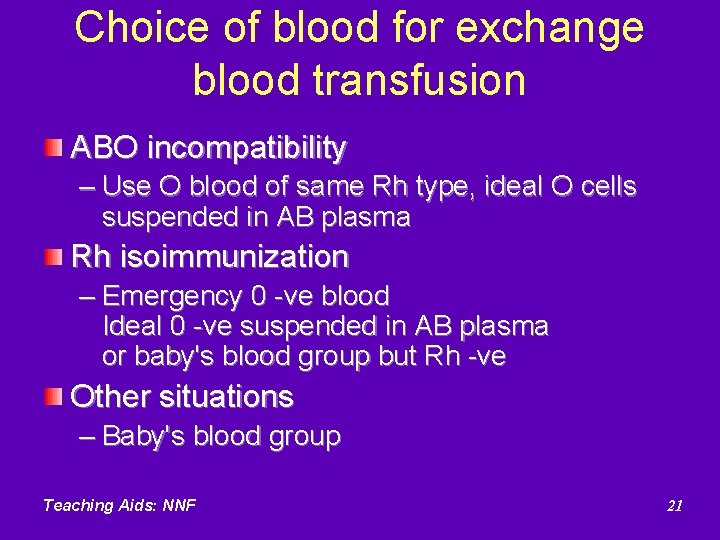 Choice of blood for exchange blood transfusion

ABO incompatibility

– Use O blood of same Rh type, ideal O cells suspended in AB plasma

Rh isoimmunization

– Emergency 0 -ve blood
Ideal 0 -ve suspended in AB plasma
or baby's blood group but Rh -ve

Other situations

– Baby's blood group

Teaching Aids: NNF

21